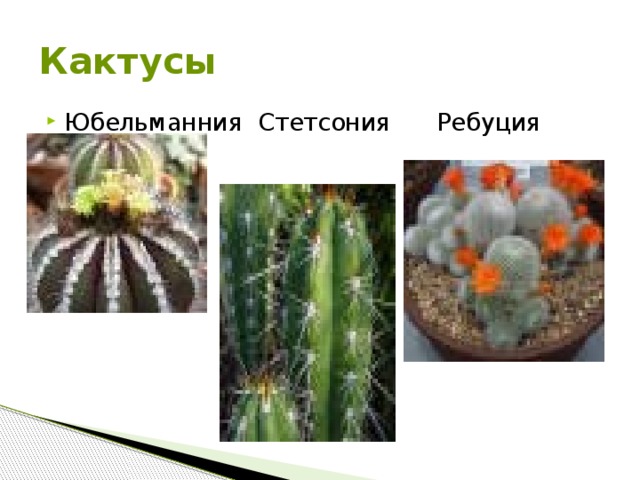 Кактусы

Юбельманния Стетсония Ребуция